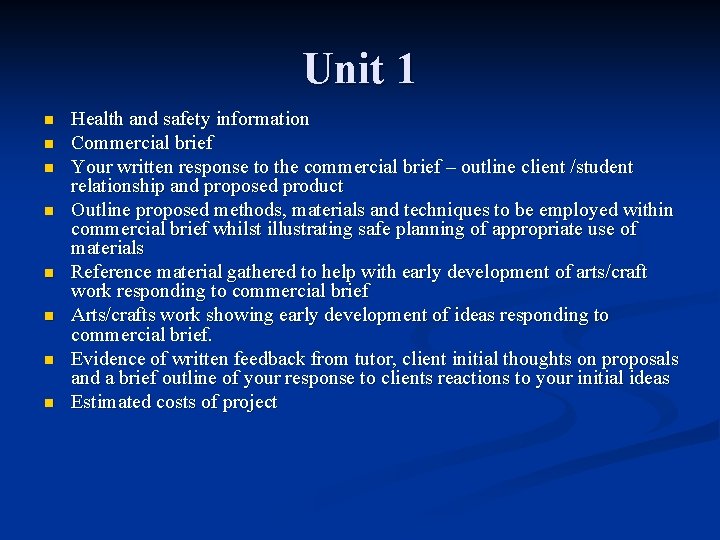 Unit 1

- Health and safety information
- Commercial brief
- Your written response to the commercial brief – outline client /student relationship and proposed product
- Outline proposed methods, materials and techniques to be employed within commercial brief whilst illustrating safe planning of appropriate use of materials
- Reference material gathered to help with early development of arts/craft work responding to commercial brief
- Arts/crafts work showing early development of ideas responding to commercial brief.
- Evidence of written feedback from tutor, client initial thoughts on proposals and a brief outline of your response to clients reactions to your initial ideas
- Estimated costs of project